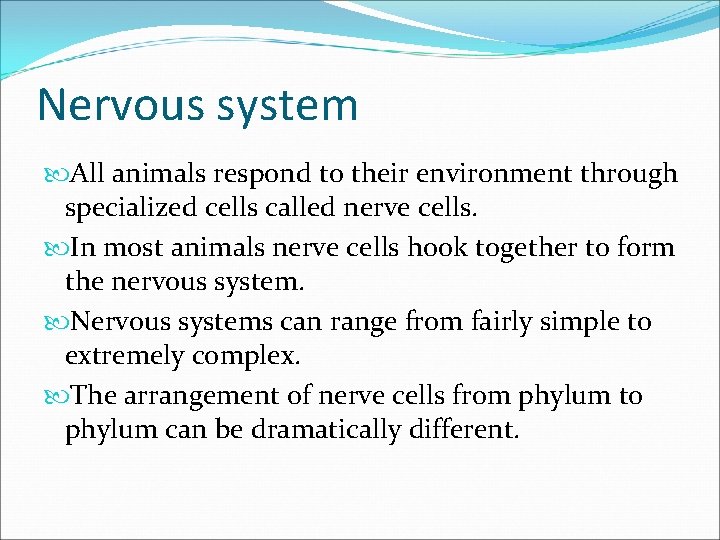 Nervous system

All animals respond to their environment through specialized cells called nerve cells.

In most animals nerve cells hook together to form the nervous system.

Nervous systems can range from fairly simple to extremely complex.

The arrangement of nerve cells from phylum to phylum can be dramatically different.